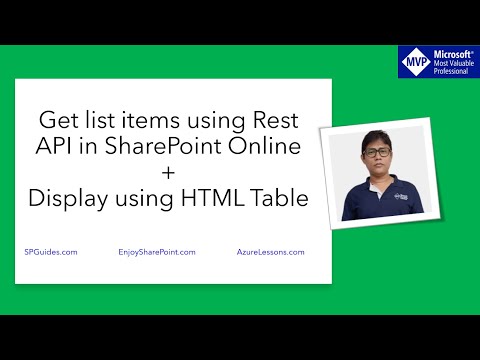 MVP Microsoft® Most Valuable Professional

Get list items using Rest API in SharePoint Online
+
Display using HTML Table

SPGuides.com EnjoySharePoint.com AzureLessons.com